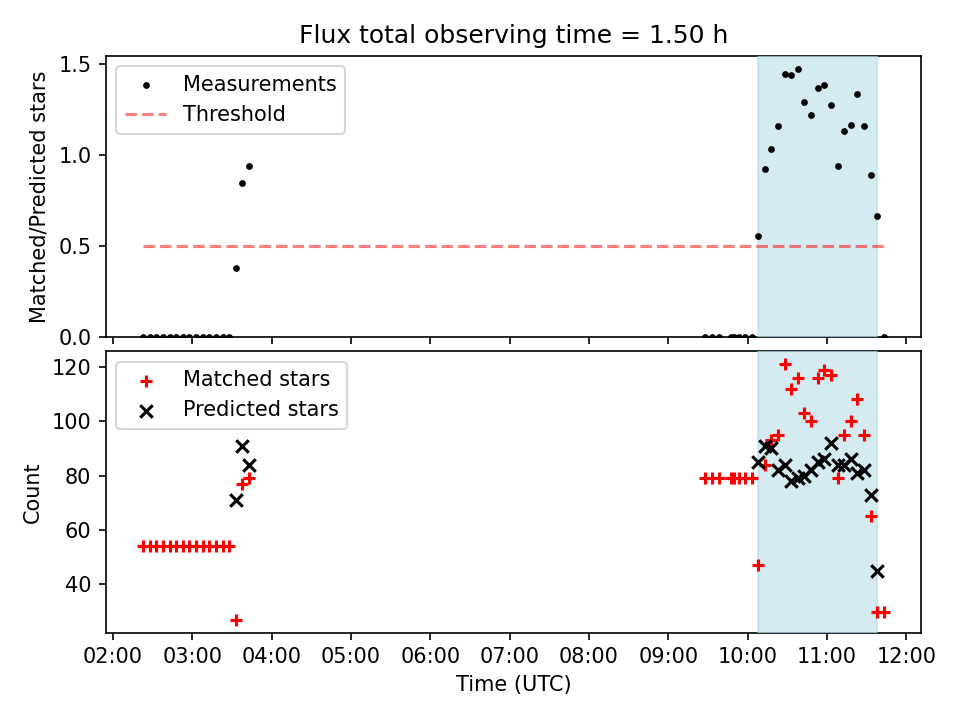 Flux total observing time = 1.50 h

Measurements
Threshold

Matched/Predicted stars

1.5
1.0
0.5
0.0

Matched stars
Predicted stars

Count

120
100
80
60
40

02:00 03:00 04:00 05:00 06:00 07:00 08:00 09:00 10:00 11:00 12:00

Time (UTC)